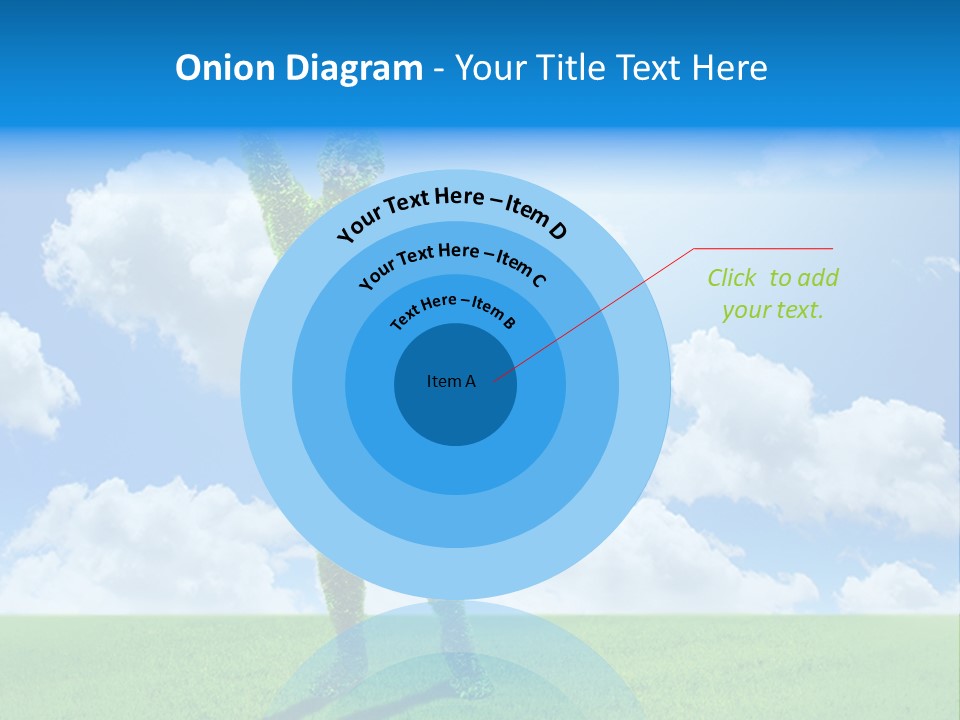 Onion Diagram - Your Title Text Here

Your Text Here – Item D

Your Text Here – Item C

Text Here – Item B

Item A

Click to add your text.